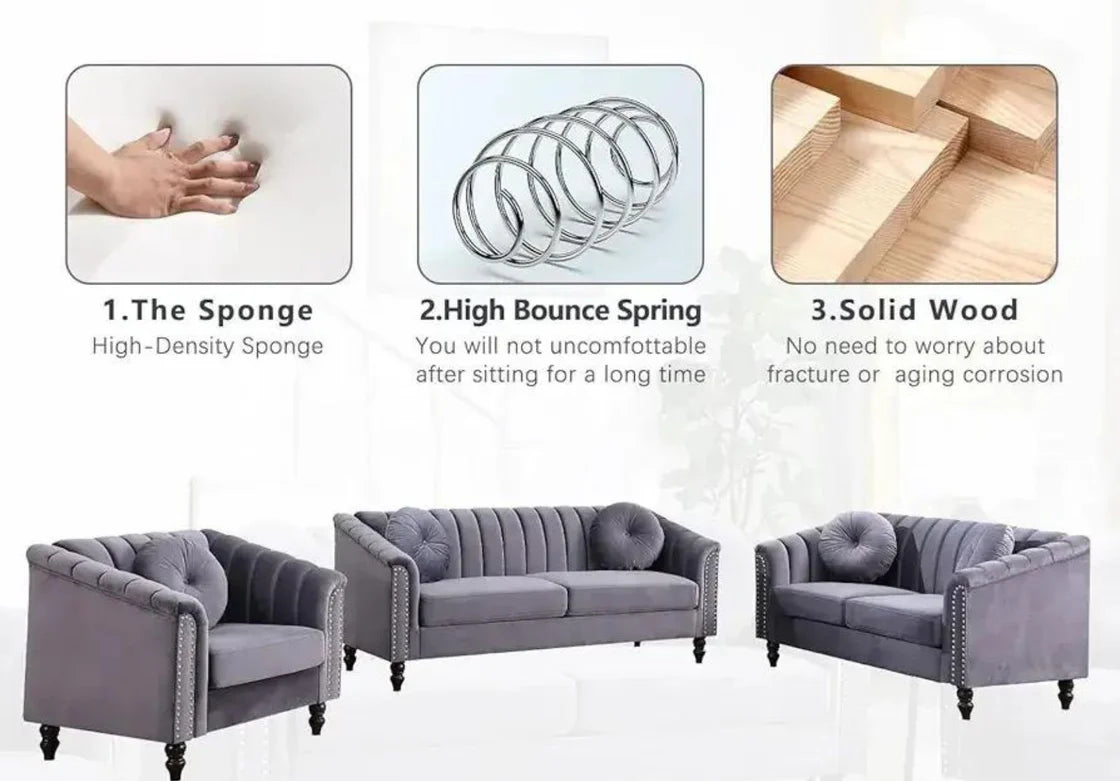 1.The Sponge
High-Density Sponge

2.High Bounce Spring
You will not uncomfottable after sitting for a long time

3.Solid Wood
No need to worry about fracture or aging corrosion